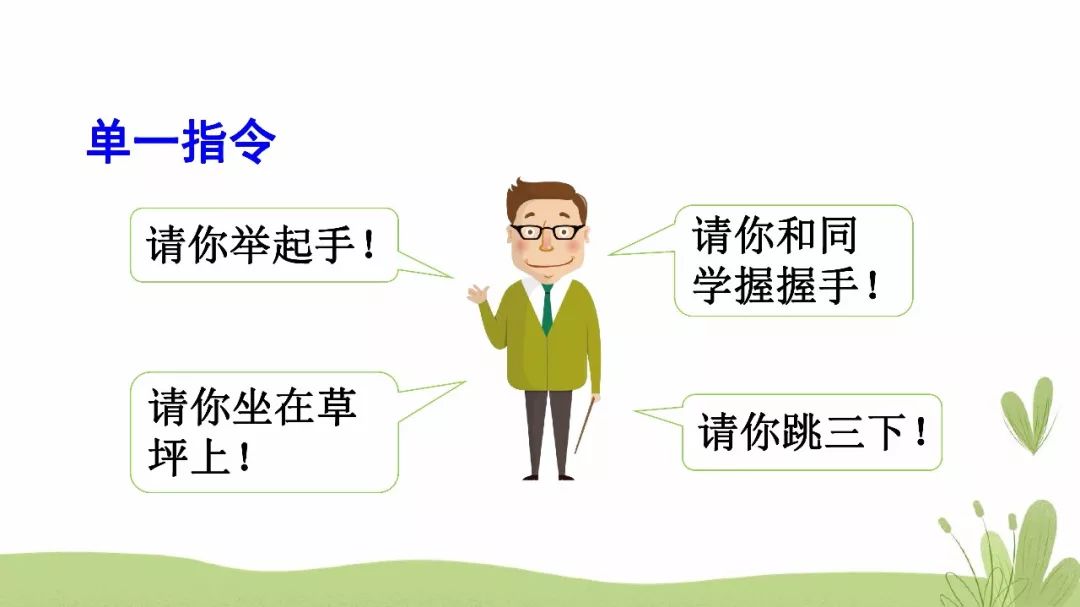 单一指令

请你举起手！

请你和同学握握手！

请你坐在草坪上！

请你跳三下！